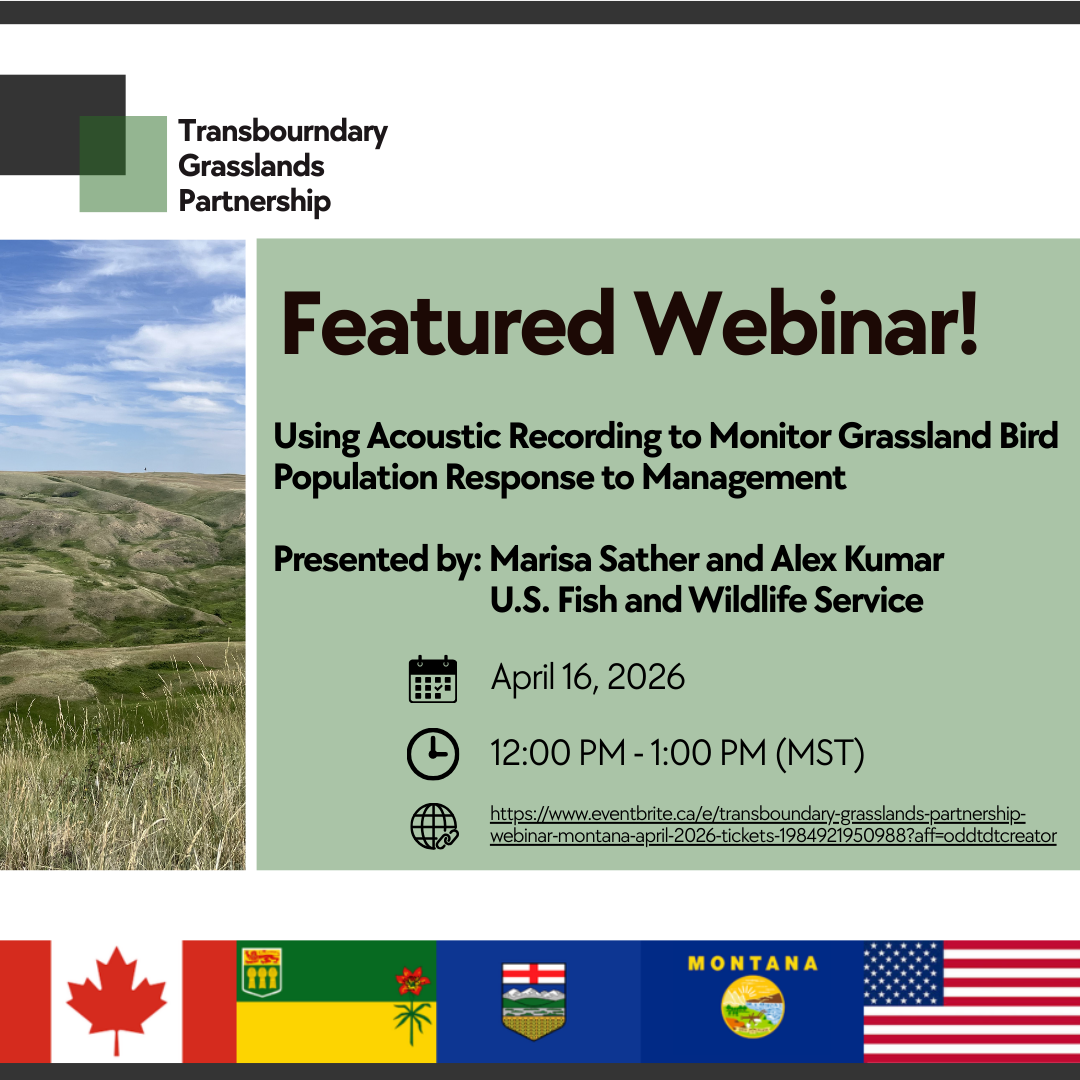 Transbourndary Grasslands Partnership

Featured Webinar!

Using Acoustic Recording to Monitor Grassland Bird Population Response to Management

Presented by: Marisa Sather and Alex Kumar
U.S. Fish and Wildlife Service

April 16, 2026

12:00 PM - 1:00 PM (MST)

https://www.eventbrite.ca/e/transboundary-grasslands-partnership-webinar-montana-april-2026-tickets-1984921950988?aff=oddtdtcreator

MONTANA